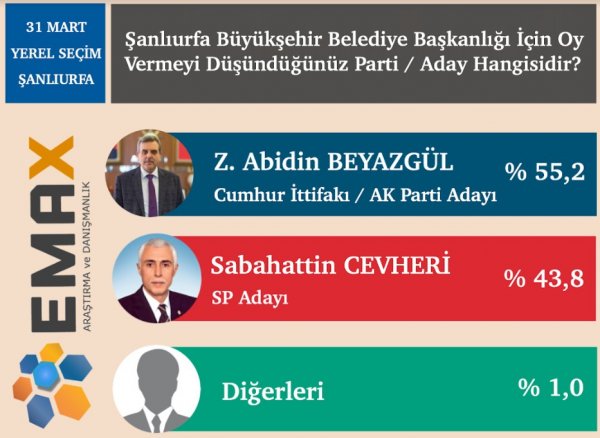 31 MART
YEREL SEÇİM
ŞANLIURFA

Şanlıurfa Büyükşehir Belediye Başkanlığı İçin Oy Vermeyi Düşündüğünüz Parti / Aday Hangisidir?

EMAX
ARAŞTIRMA ve DANIŞMANLIK

Z. Abidin BEYAZGÜL
Cumhur İttifakı / AK Parti Adayı
% 55,2

Sabahattin CEVHERİ
SP Adayı
% 43,8

Diğerleri
% 1,0